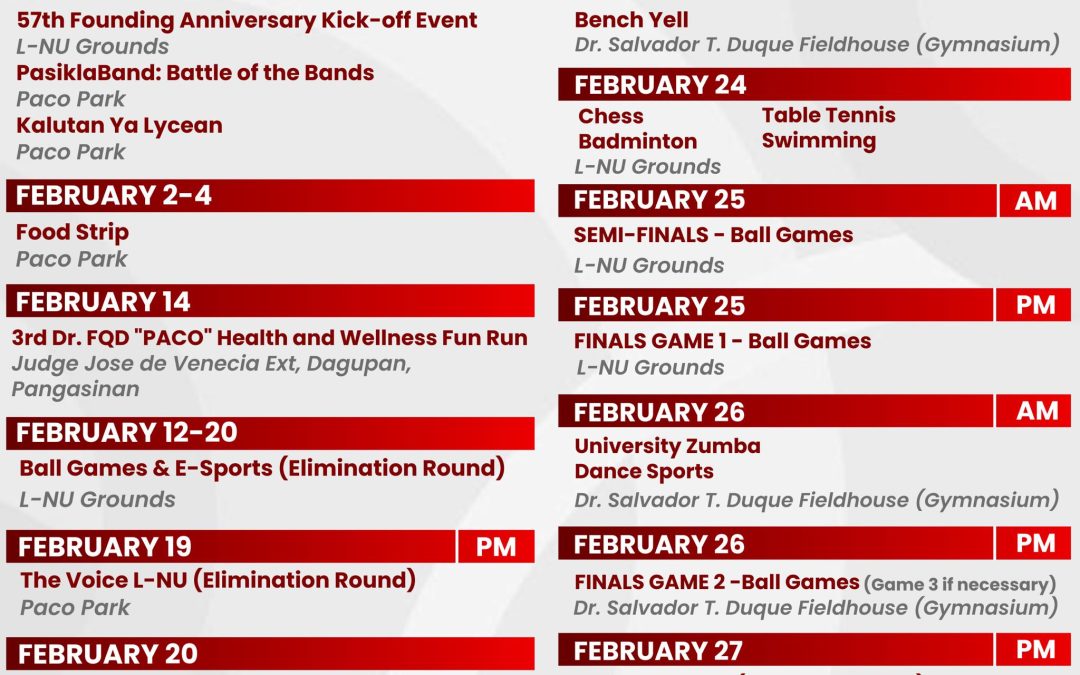 57th Founding Anniversary Kick-off Event
L-NU Grounds
PasiklaBand: Battle of the Bands
Paco Park
Kalutan Ya Lycean
Paco Park

FEBRUARY 2-4
Food Strip
Paco Park

FEBRUARY 14
3rd Dr. FQD "PACO" Health and Wellness Fun Run
Judge Jose de Venecia Ext, Dagupan, Pangasinan

FEBRUARY 12-20
Ball Games & E-Sports (Elimination Round)
L-NU Grounds

FEBRUARY 19 PM
The Voice L-NU (Elimination Round)
Paco Park

FEBRUARY 20

Bench Yell
Dr. Salvador T. Duque Fieldhouse (Gymnasium)

FEBRUARY 24
Chess
Badminton
Table Tennis
Swimming
L-NU Grounds

FEBRUARY 25 AM
SEMI-FINALS - Ball Games
L-NU Grounds

FEBRUARY 25 PM
FINALS GAME 1 - Ball Games
L-NU Grounds

FEBRUARY 26 AM
University Zumba
Dance Sports
Dr. Salvador T. Duque Fieldhouse (Gymnasium)

FEBRUARY 26 PM
FINALS GAME 2 -Ball Games (Game 3 if necessary)
Dr. Salvador T. Duque Fieldhouse (Gymnasium)

FEBRUARY 27 PM